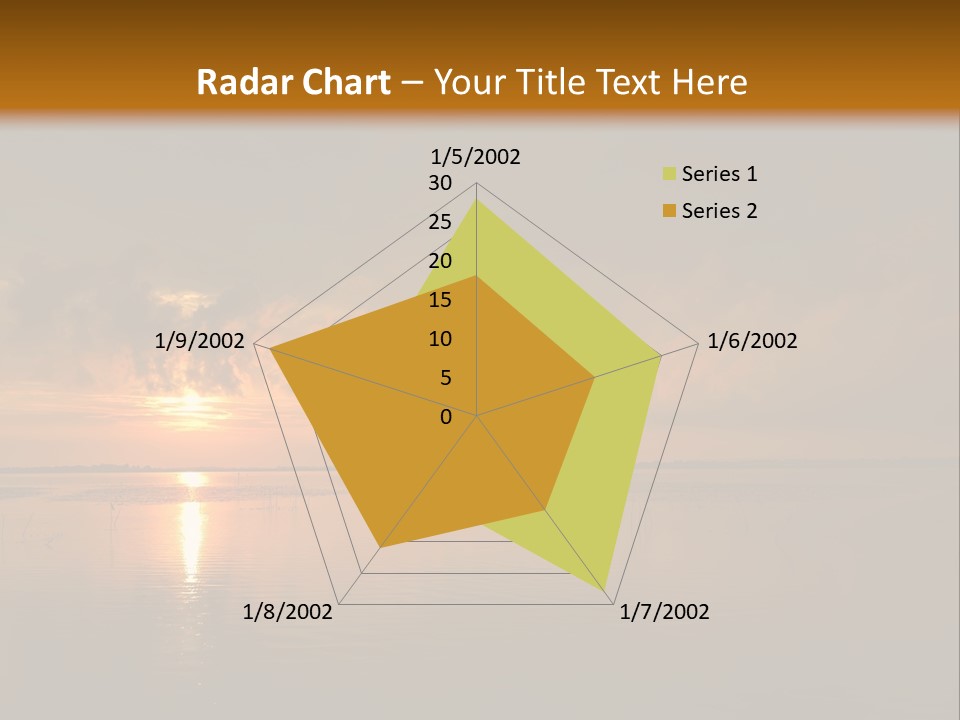 Radar Chart – Your Title Text Here

1/5/2002
30
25
20
15
10
5
0
1/6/2002
1/7/2002
1/8/2002
1/9/2002

Series 1
Series 2